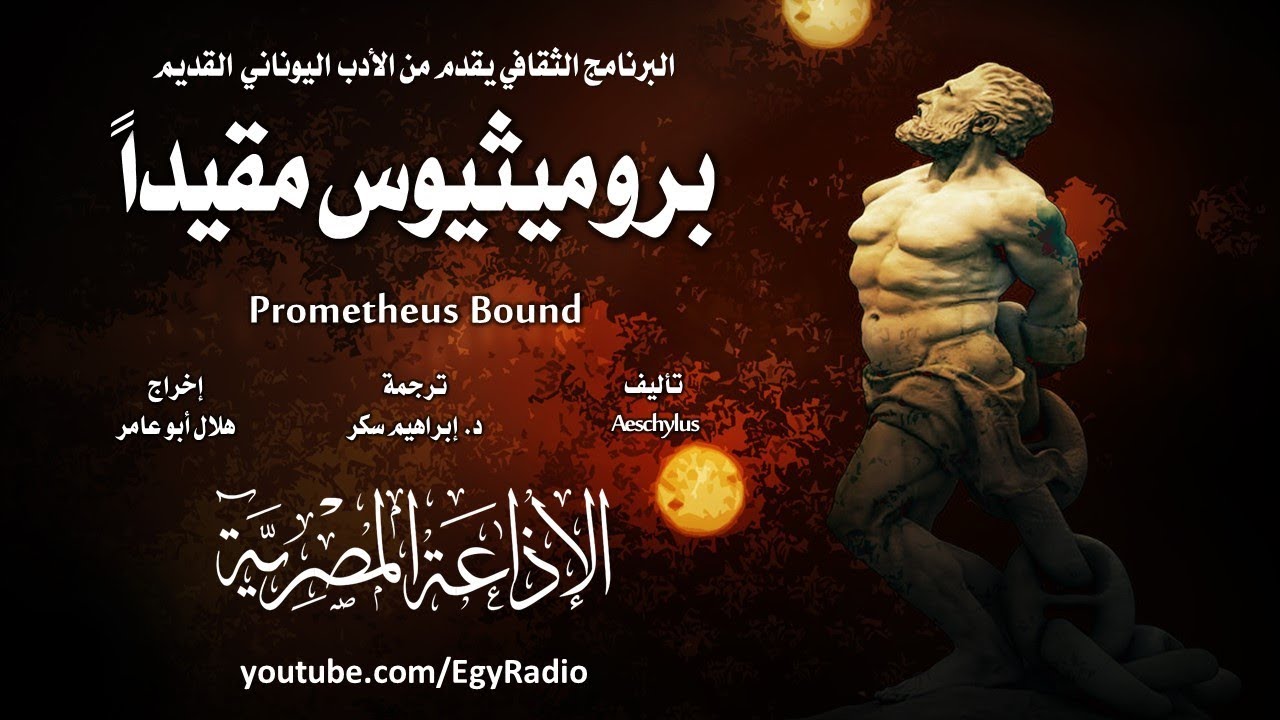 البرنامج الثقافي يقدم من الأدب اليوناني القديم

بروميثيوس مقيداً

Prometheus Bound

تأليف
Aeschylus

ترجمة
د. إبراهيم سكر

إخراج
هلال أبو عامر

الإذاعة المصرية

youtube.com/EgyRadio